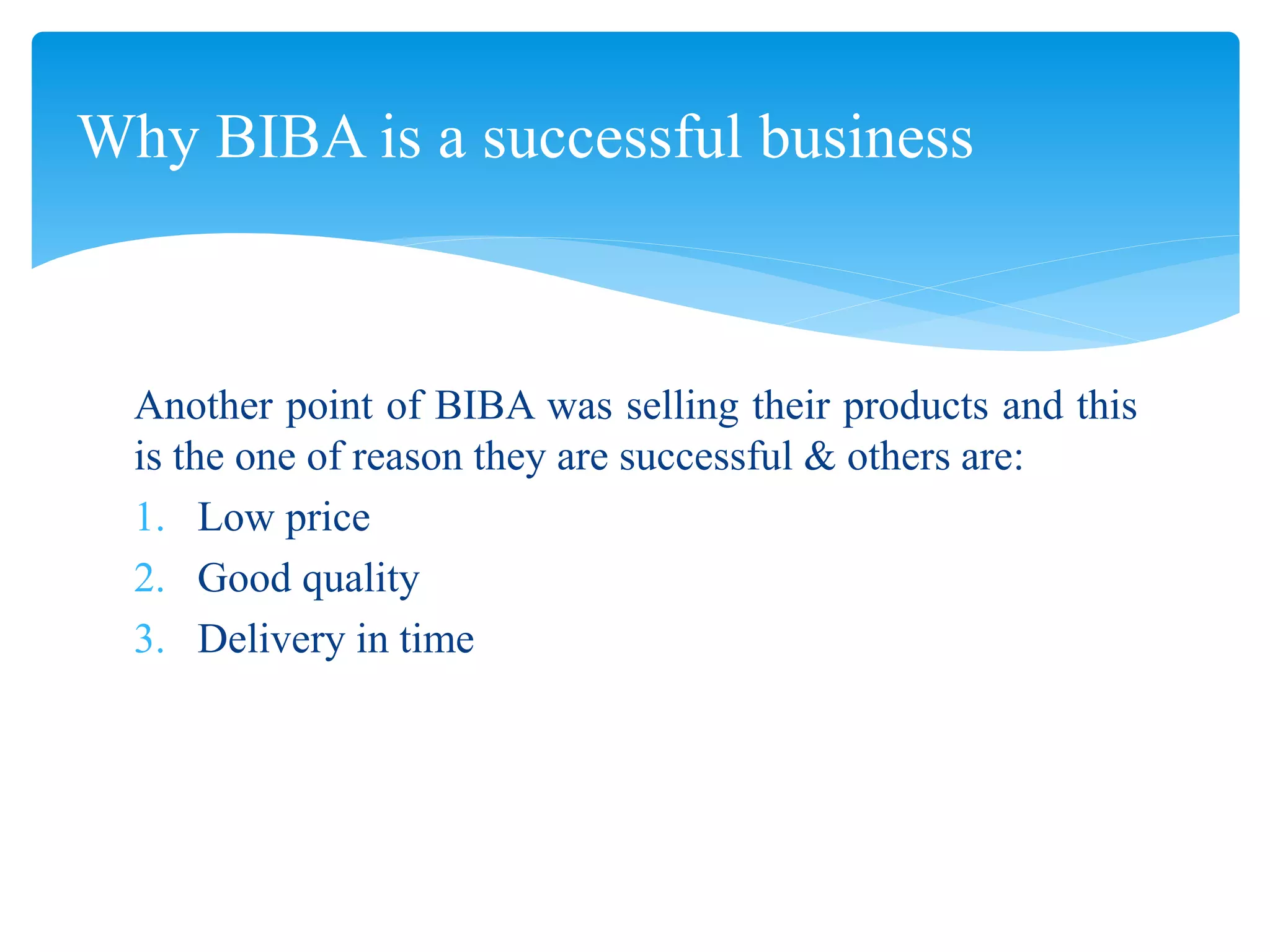 Why BIBA is a successful business

Another point of BIBA was selling their products and this is the one of reason they are successful & others are:

1. Low price
2. Good quality
3. Delivery in time